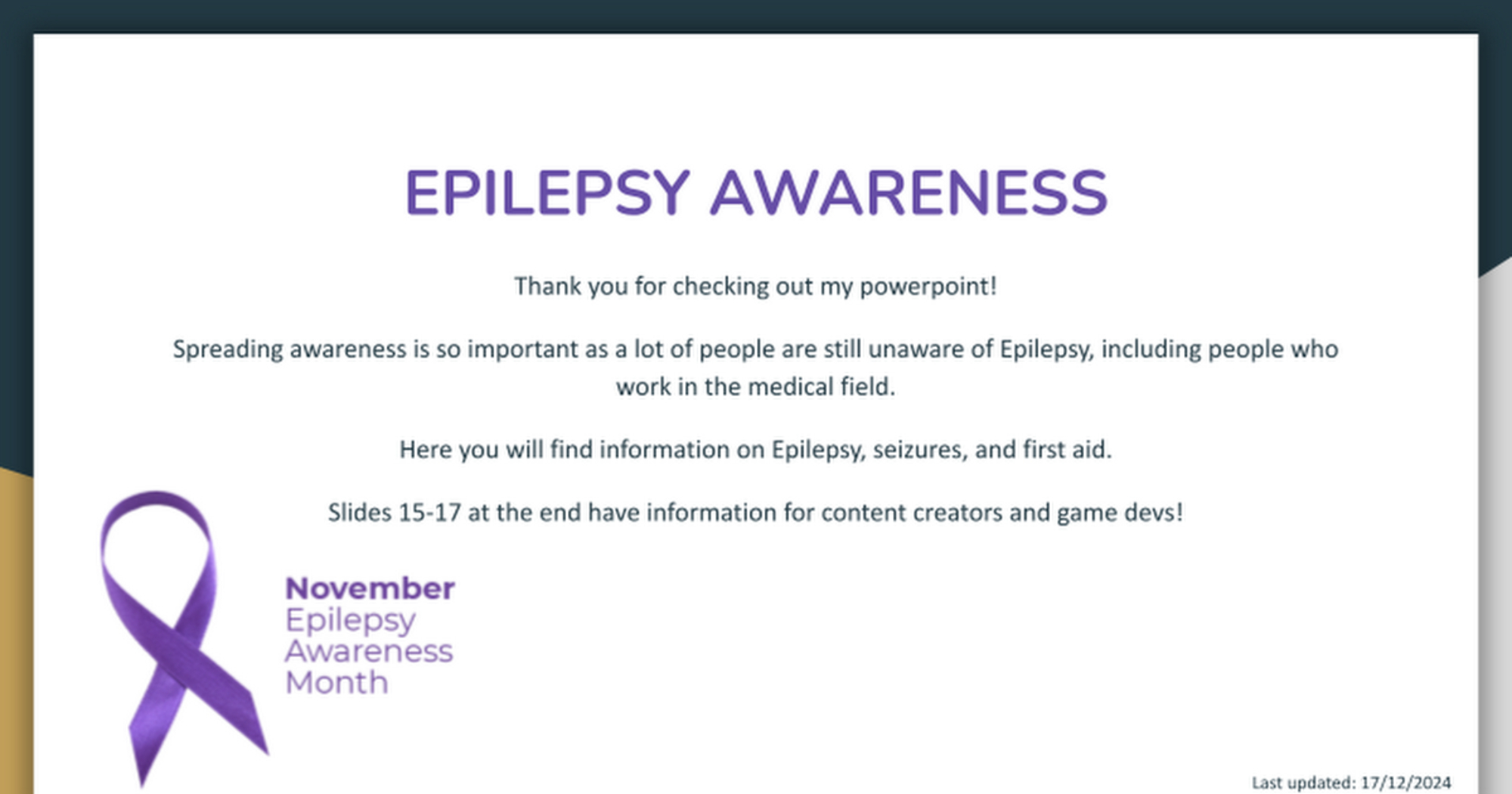 EPILEPSY AWARENESS

Thank you for checking out my powerpoint!

Spreading awareness is so important as a lot of people are still unaware of Epilepsy, including people who work in the medical field.

Here you will find information on Epilepsy, seizures, and first aid.

Slides 15-17 at the end have information for content creators and game devs!

November
Epilepsy
Awareness
Month

Last updated: 17/12/2024